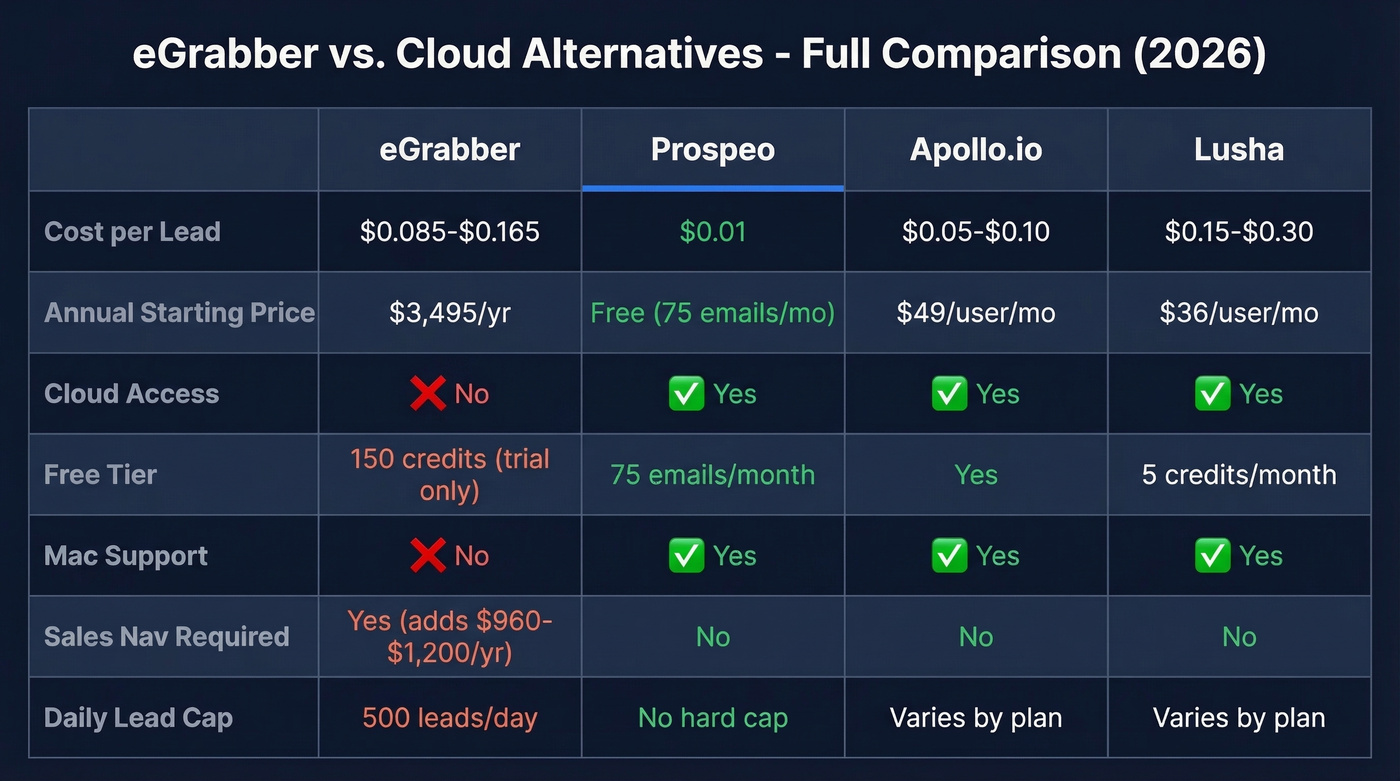 eGrabber vs. Cloud Alternatives - Full Comparison (2026)

| | eGrabber | Prospeo | Apollo.io | Lusha |
|---|---|---|---|---|
| Cost per Lead | \$0.085-\$0.165 | \$0.01 | \$0.05-\$0.10 | \$0.15-\$0.30 |
| Annual Starting Price | \$3,495/yr | Free (75 emails/mo) | \$49/user/mo | \$36/user/mo |
| Cloud Access | ❌ No | ✅ Yes | ✅ Yes | ✅ Yes |
| Free Tier | 150 credits (trial only) | 75 emails/month | Yes | 5 credits/month |
| Mac Support | ❌ No | ✅ Yes | ✅ Yes | ✅ Yes |
| Sales Nav Required | Yes (adds \$960-\$1,200/yr) | No | No | No |
| Daily Lead Cap | 500 leads/day | No hard cap | Varies by plan | Varies by plan |